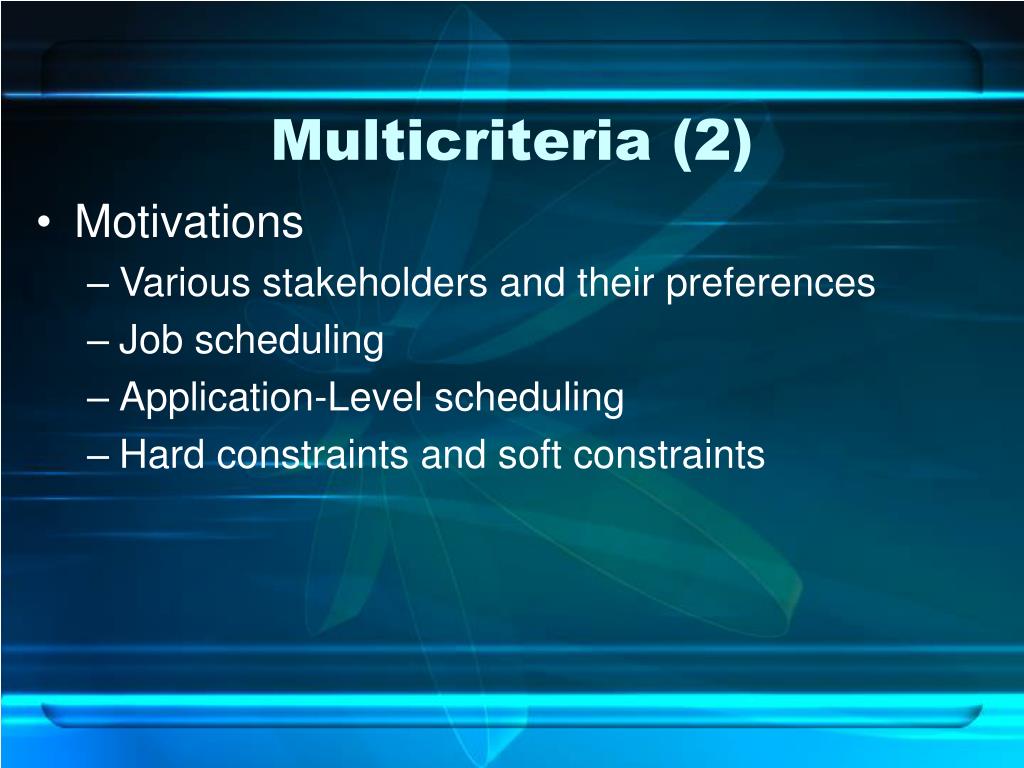 Multicriteria (2)

• Motivations
– Various stakeholders and their preferences
– Job scheduling
– Application-Level scheduling
– Hard constraints and soft constraints